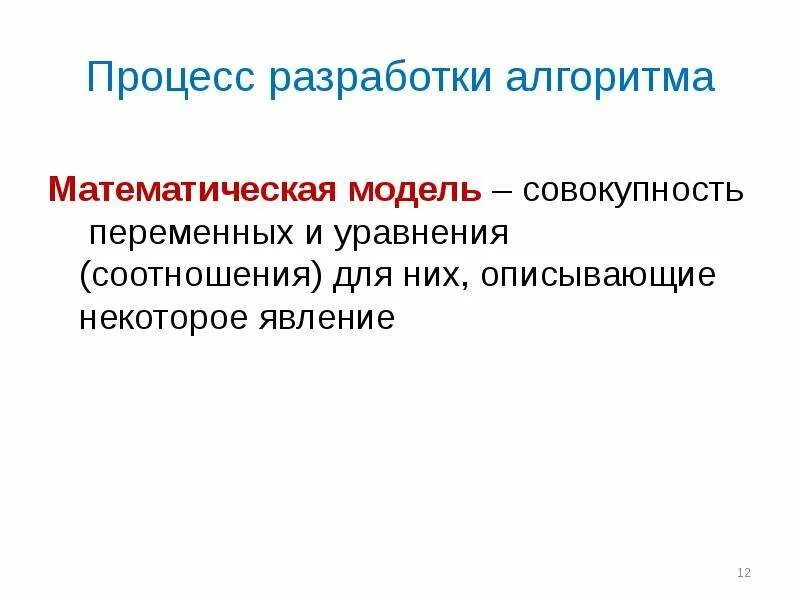 Процесс разработки алгоритма

Математическая модель – совокупность переменных и уравнения (соотношения) для них, описывающие некоторое явление

12